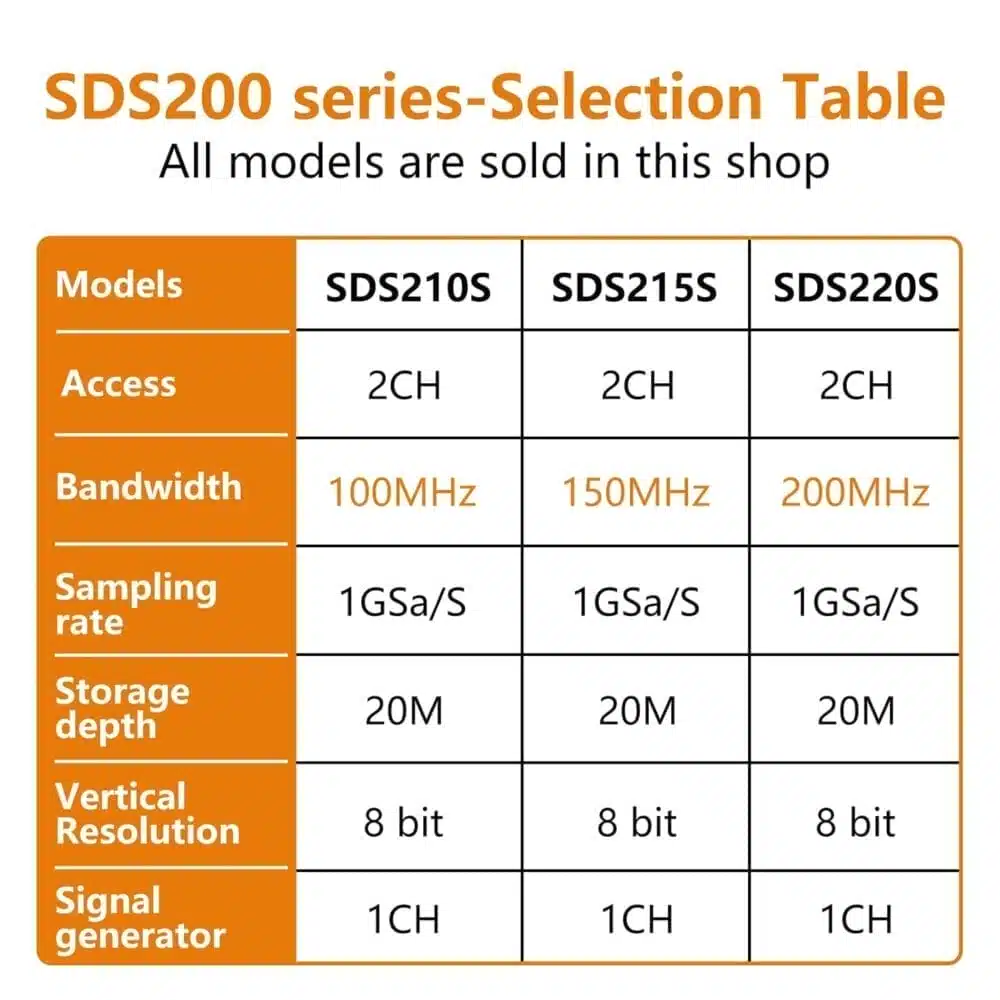 SDS200 series-Selection Table
All models are sold in this shop

| Models | SDS210S | SDS215S | SDS220S |
|---|---|---|---|
| Access | 2CH | 2CH | 2CH |
| Bandwidth | 100MHz | 150MHz | 200MHz |
| Sampling rate | 1GSa/S | 1GSa/S | 1GSa/S |
| Storage depth | 20M | 20M | 20M |
| Vertical Resolution | 8 bit | 8 bit | 8 bit |
| Signal generator | 1CH | 1CH | 1CH |